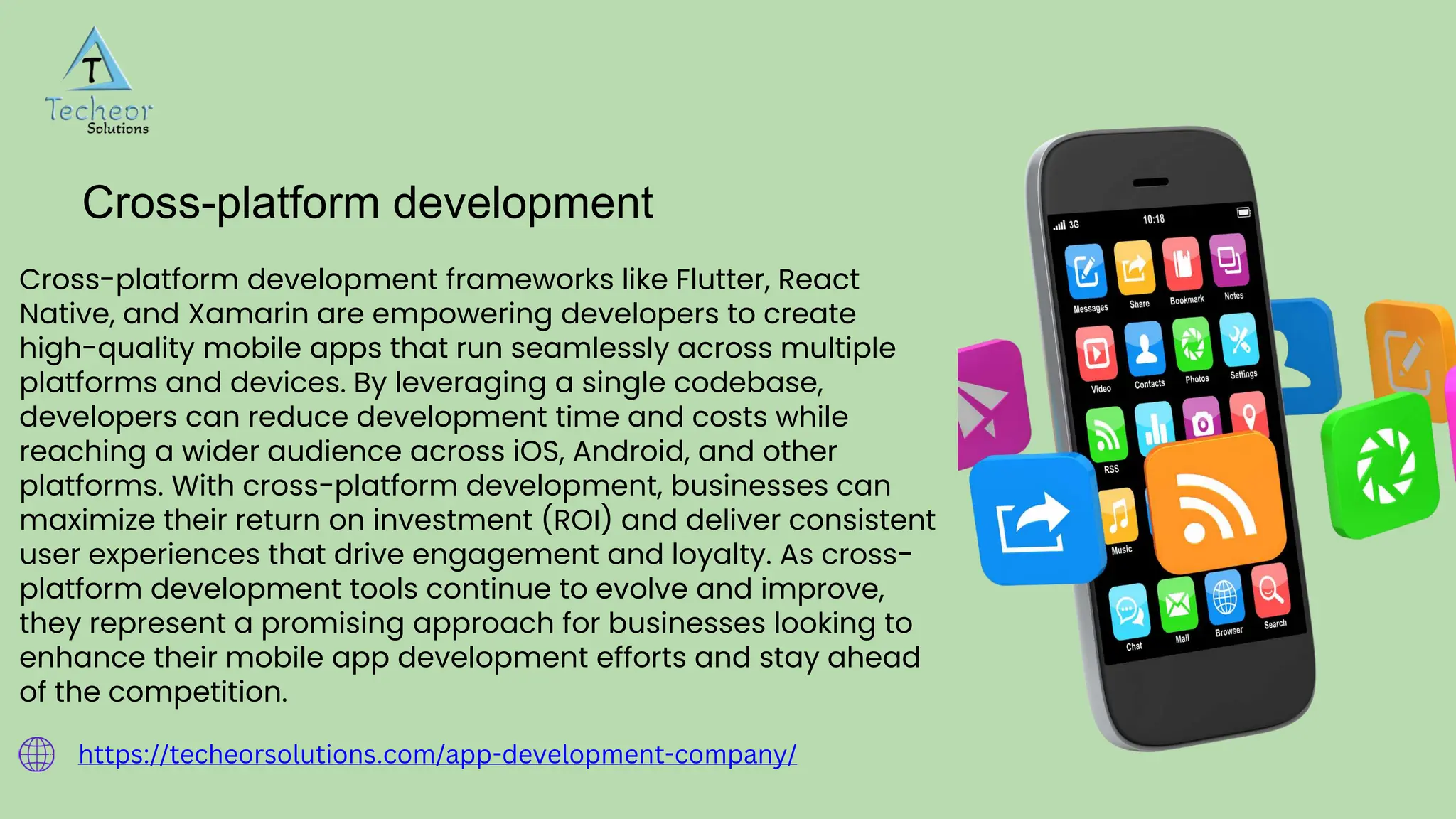 T
Techeor
Solutions

Cross-platform development

Cross-platform development frameworks like Flutter, React Native, and Xamarin are empowering developers to create high-quality mobile apps that run seamlessly across multiple platforms and devices. By leveraging a single codebase, developers can reduce development time and costs while reaching a wider audience across iOS, Android, and other platforms. With cross-platform development, businesses can maximize their return on investment (ROI) and deliver consistent user experiences that drive engagement and loyalty. As cross-platform development tools continue to evolve and improve, they represent a promising approach for businesses looking to enhance their mobile app development efforts and stay ahead of the competition.

https://techeorsolutions.com/app-development-company/

3G 10:18
Messages Share Bookmark Notes
Video Contacts Photos Settings
RSS
Music
Chat Mail Browser Search